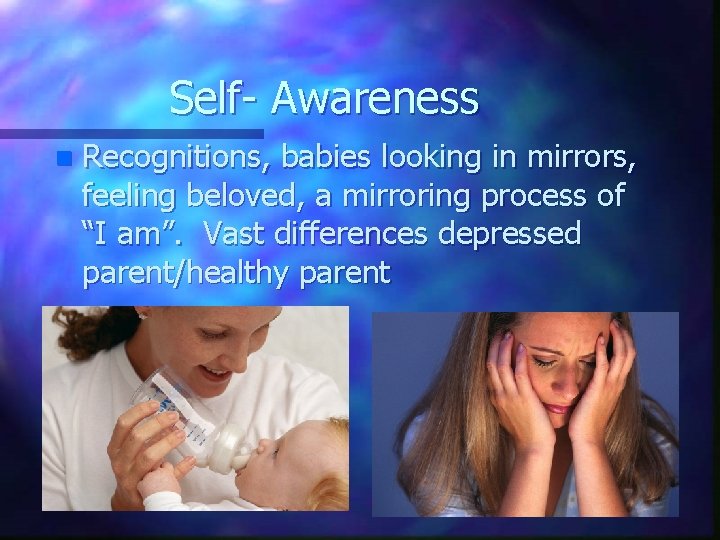 Self- Awareness

Recognitions, babies looking in mirrors, feeling beloved, a mirroring process of "I am". Vast differences depressed parent/healthy parent